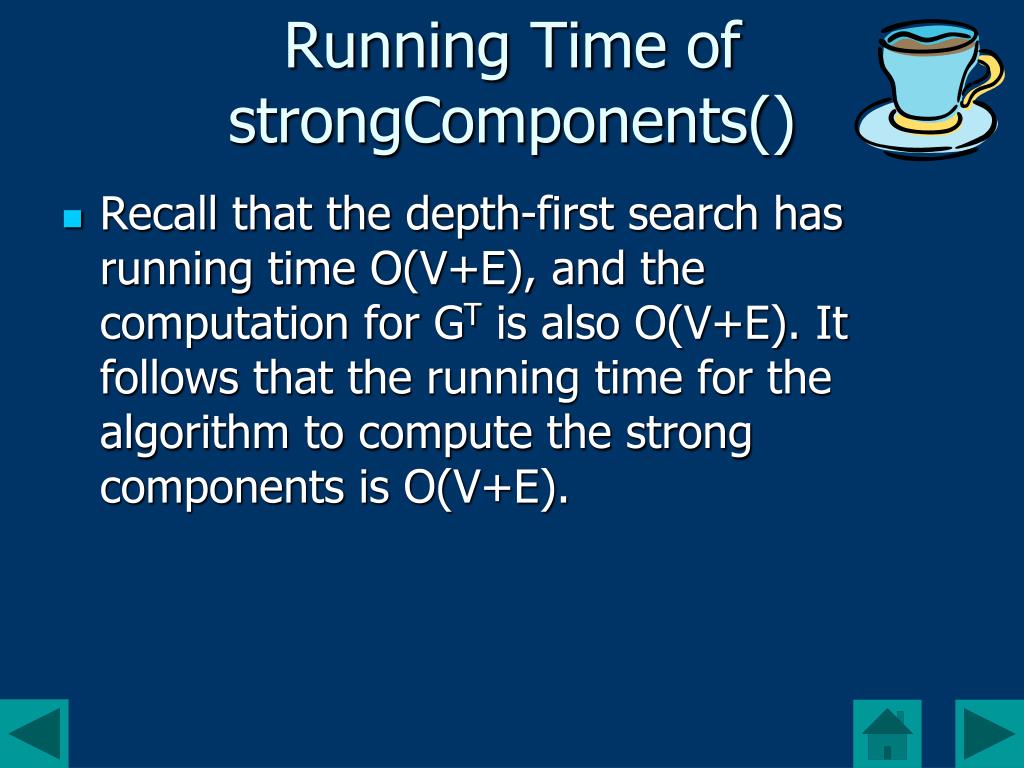 Running Time of strongComponents()

Recall that the depth-first search has running time O(V+E), and the computation for $G^T$ is also O(V+E). It follows that the running time for the algorithm to compute the strong components is O(V+E).